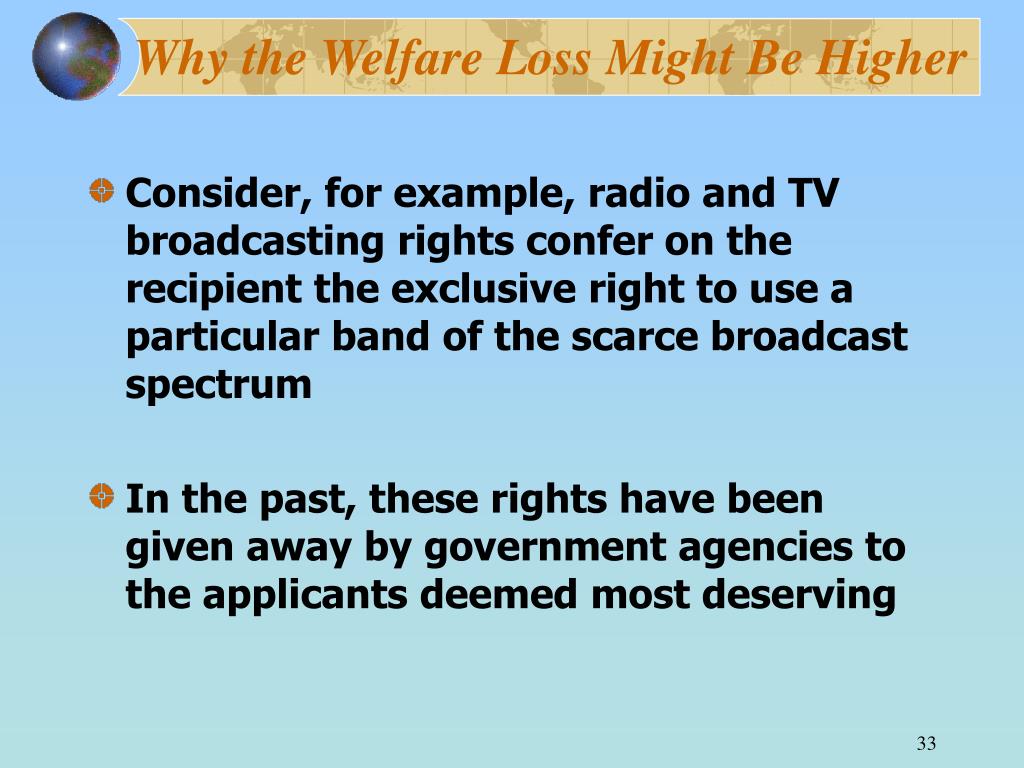 Why the Welfare Loss Might Be Higher

Consider, for example, radio and TV broadcasting rights confer on the recipient the exclusive right to use a particular band of the scarce broadcast spectrum

In the past, these rights have been given away by government agencies to the applicants deemed most deserving

33